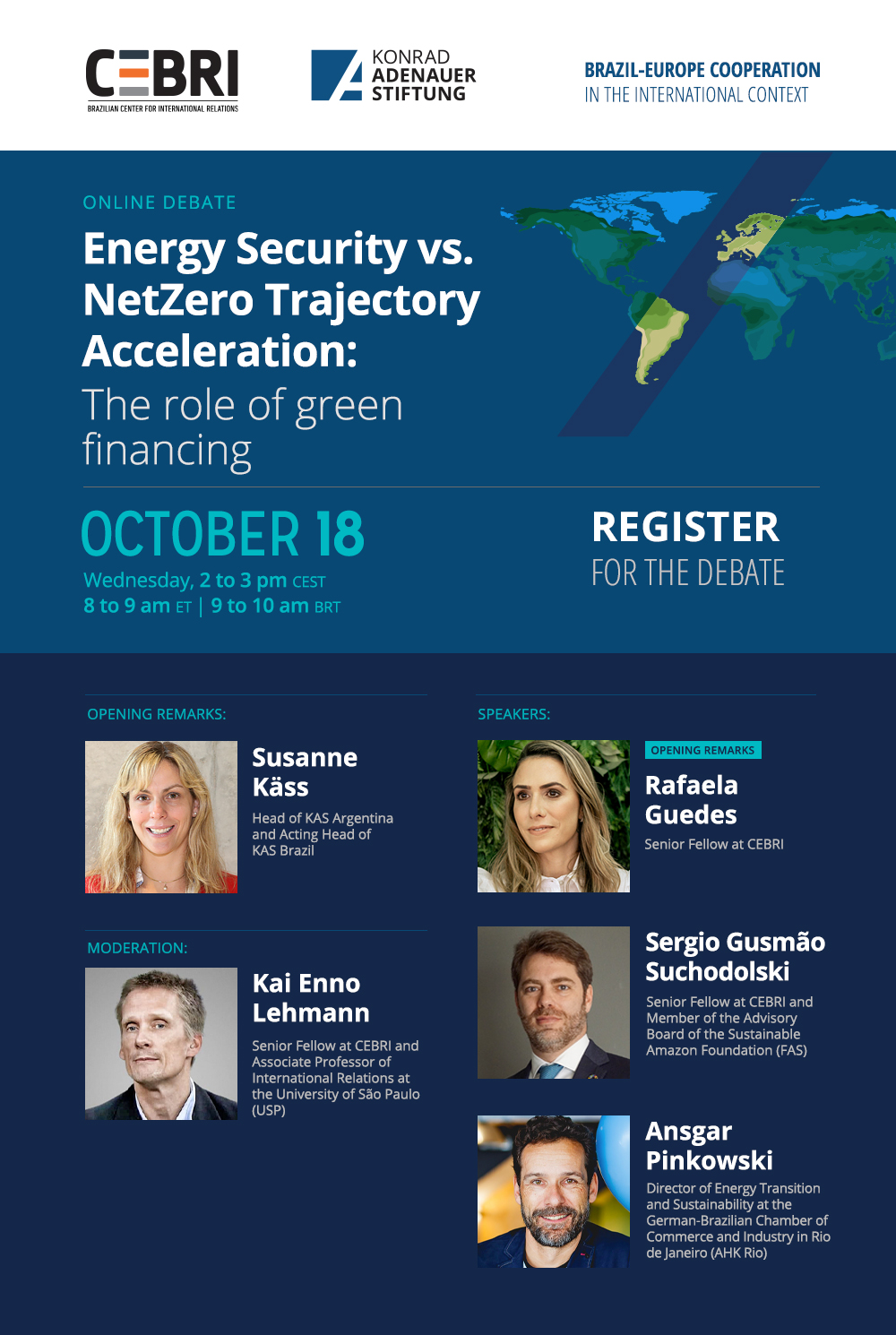 CEBRI
BRAZILIAN CENTER FOR INTERNATIONAL RELATIONS

KONRAD ADENAUER STIFTUNG

BRAZIL-EUROPE COOPERATION
IN THE INTERNATIONAL CONTEXT

ONLINE DEBATE

Energy Security vs. NetZero Trajectory Acceleration:
The role of green financing

OCTOBER 18
Wednesday, 2 to 3 pm CEST
8 to 9 am ET | 9 to 10 am BRT

REGISTER
FOR THE DEBATE

OPENING REMARKS:

Susanne Käss
Head of KAS Argentina and Acting Head of KAS Brazil

MODERATION:

Kai Enno Lehmann
Senior Fellow at CEBRI and Associate Professor of International Relations at the University of São Paulo (USP)

SPEAKERS:

OPENING REMARKS
Rafaela Guedes
Senior Fellow at CEBRI

Sergio Gusmão Suchodolski
Senior Fellow at CEBRI and Member of the Advisory Board of the Sustainable Amazon Foundation (FAS)

Ansgar Pinkowski
Director of Energy Transition and Sustainability at the German-Brazilian Chamber of Commerce and Industry in Rio de Janeiro (AHK Rio)